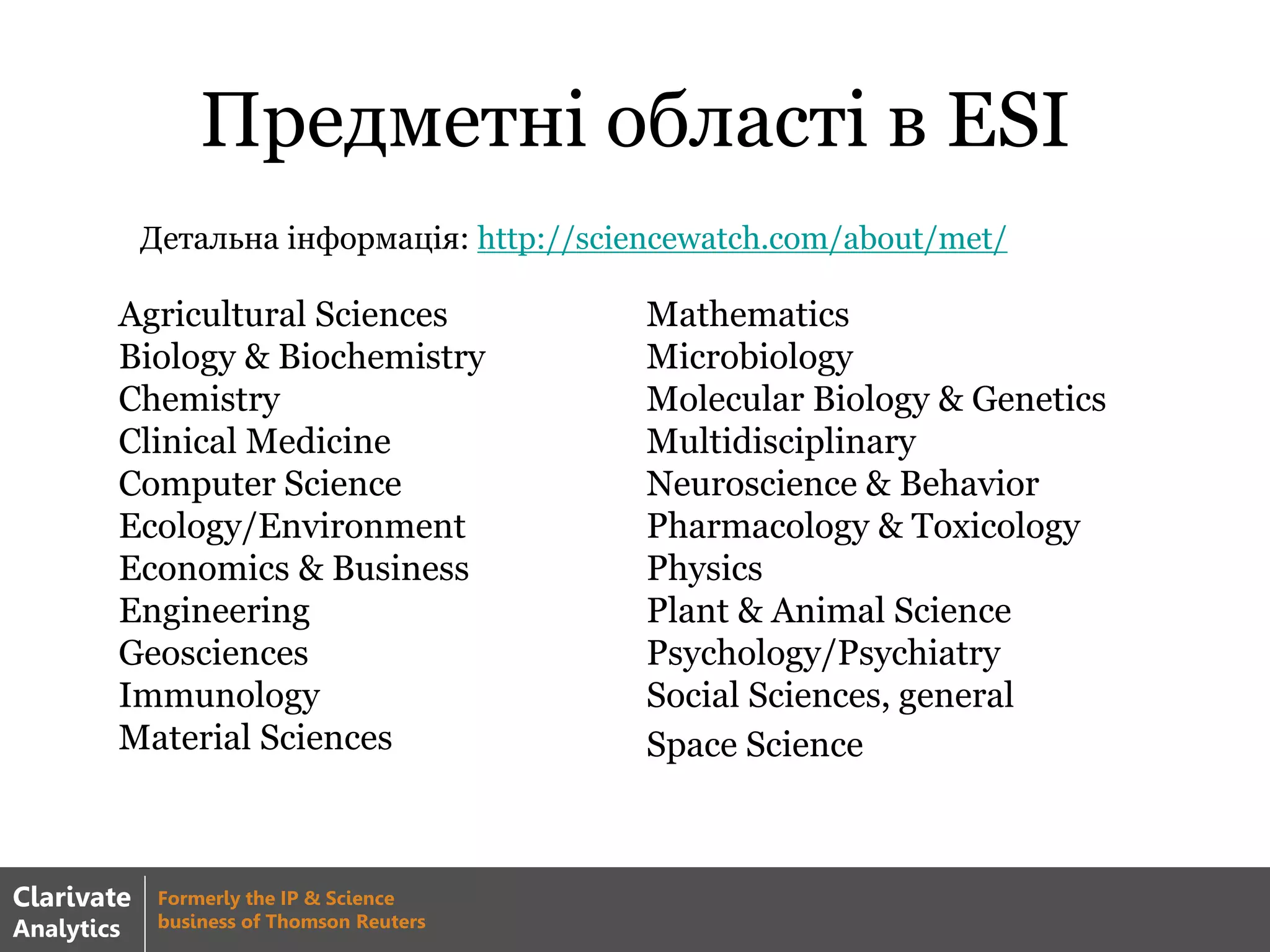 Предметні області в ESI

Детальна інформація: http://sciencewatch.com/about/met/

Agricultural Sciences
Biology & Biochemistry
Chemistry
Clinical Medicine
Computer Science
Ecology/Environment
Economics & Business
Engineering
Geosciences
Immunology
Material Sciences

Mathematics
Microbiology
Molecular Biology & Genetics
Multidisciplinary
Neuroscience & Behavior
Pharmacology & Toxicology
Physics
Plant & Animal Science
Psychology/Psychiatry
Social Sciences, general
Space Science

Clarivate Analytics

Formerly the IP & Science business of Thomson Reuters